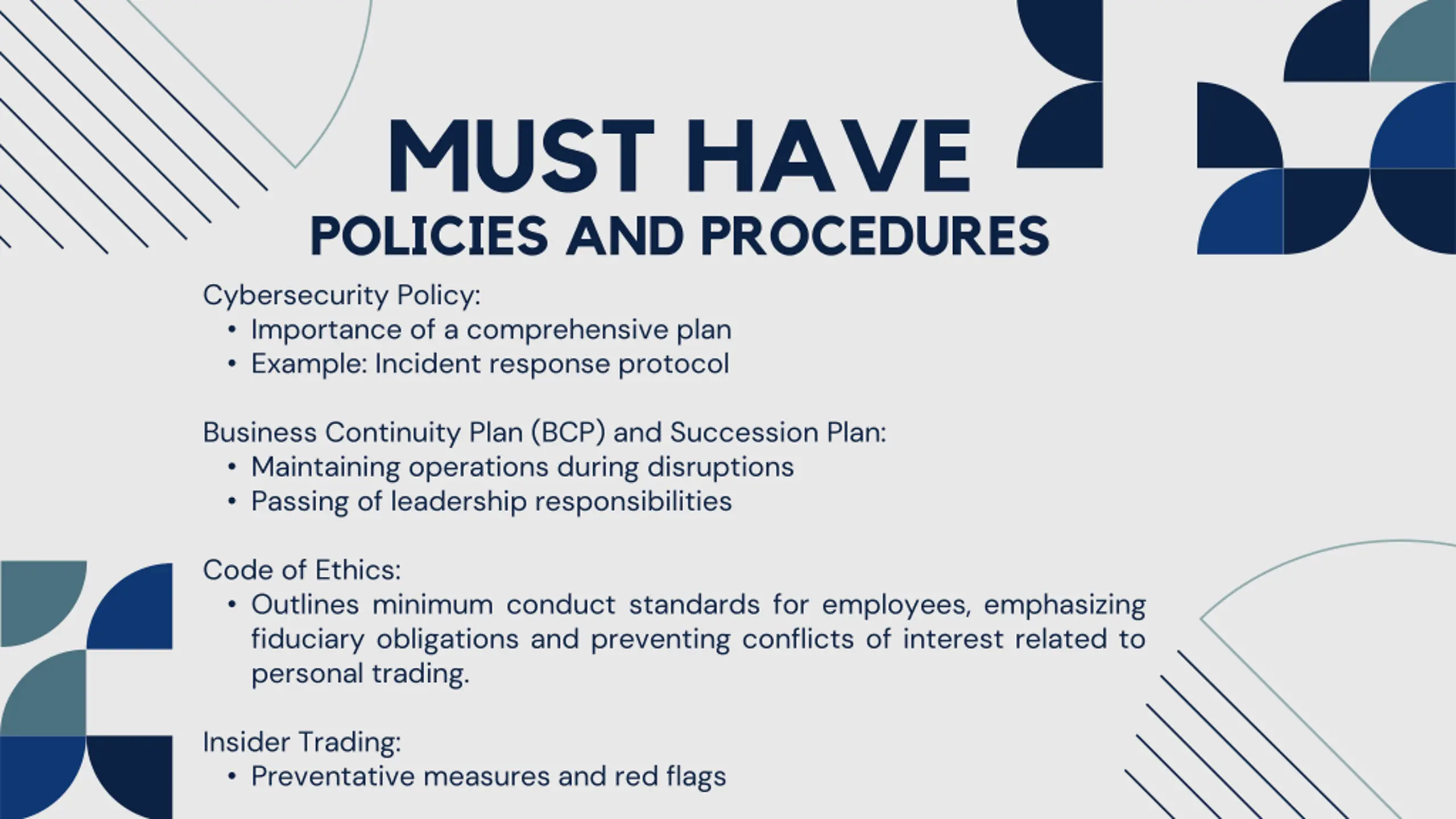 MUST HAVE
POLICIES AND PROCEDURES

Cybersecurity Policy:
• Importance of a comprehensive plan
• Example: Incident response protocol

Business Continuity Plan (BCP) and Succession Plan:
• Maintaining operations during disruptions
• Passing of leadership responsibilities

Code of Ethics:
• Outlines minimum conduct standards for employees, emphasizing fiduciary obligations and preventing conflicts of interest related to personal trading.

Insider Trading:
• Preventative measures and red flags